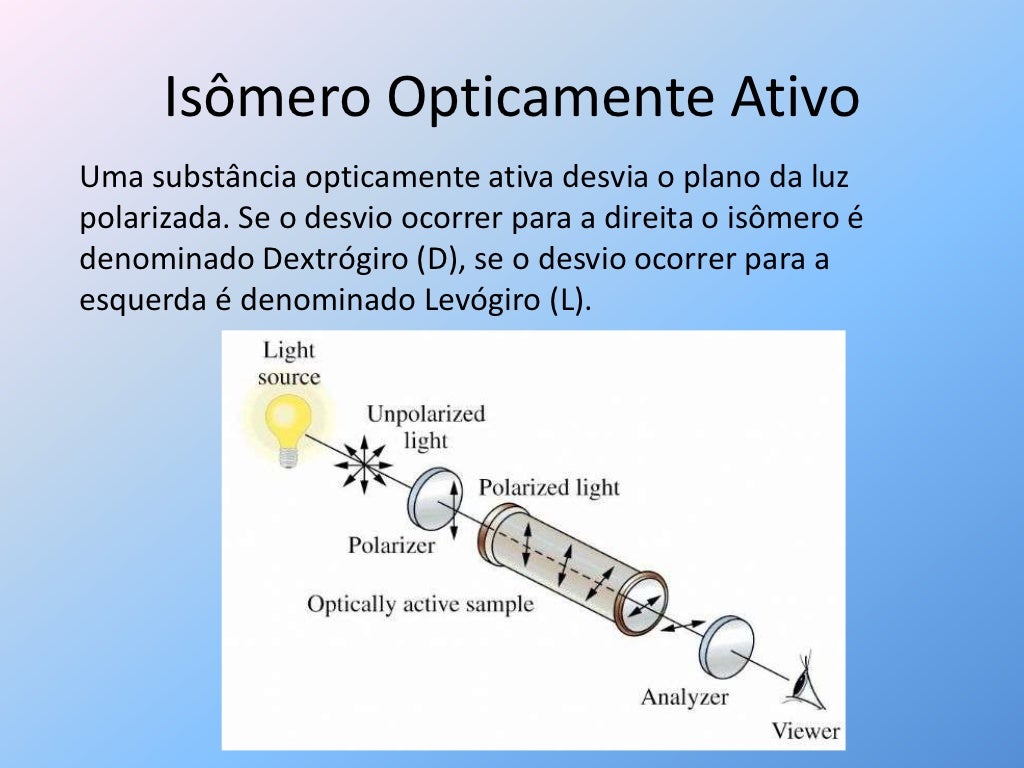 Isômero Opticamente Ativo

Uma substância opticamente ativa desvia o plano da luz polarizada. Se o desvio ocorrer para a direita o isômero é denominado Dextrógiro (D), se o desvio ocorrer para a esquerda é denominado Levógiro (L).

Light source

Unpolarized light

Polarized light

Polarizer

Optically active sample

Analyzer

Viewer